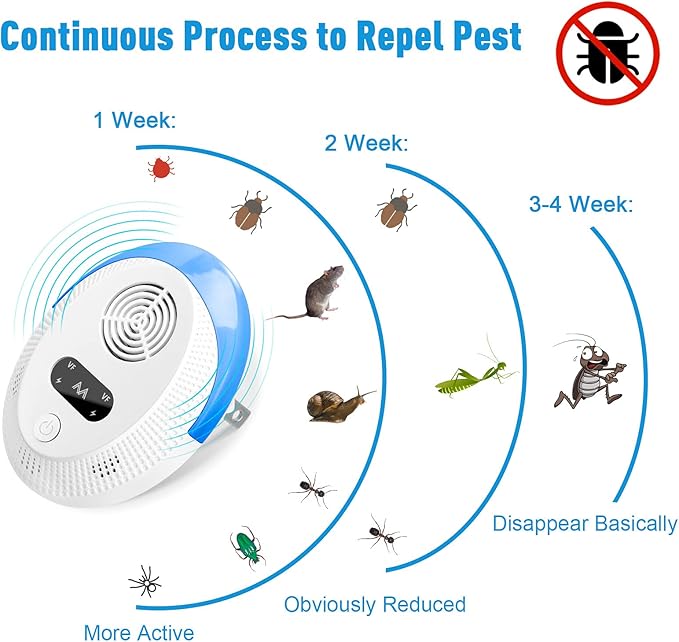 Continuous Process to Repel Pest

1 Week:

2 Week:

3-4 Week:

VF

VF

Disappear Basically

Obviously Reduced

More Active